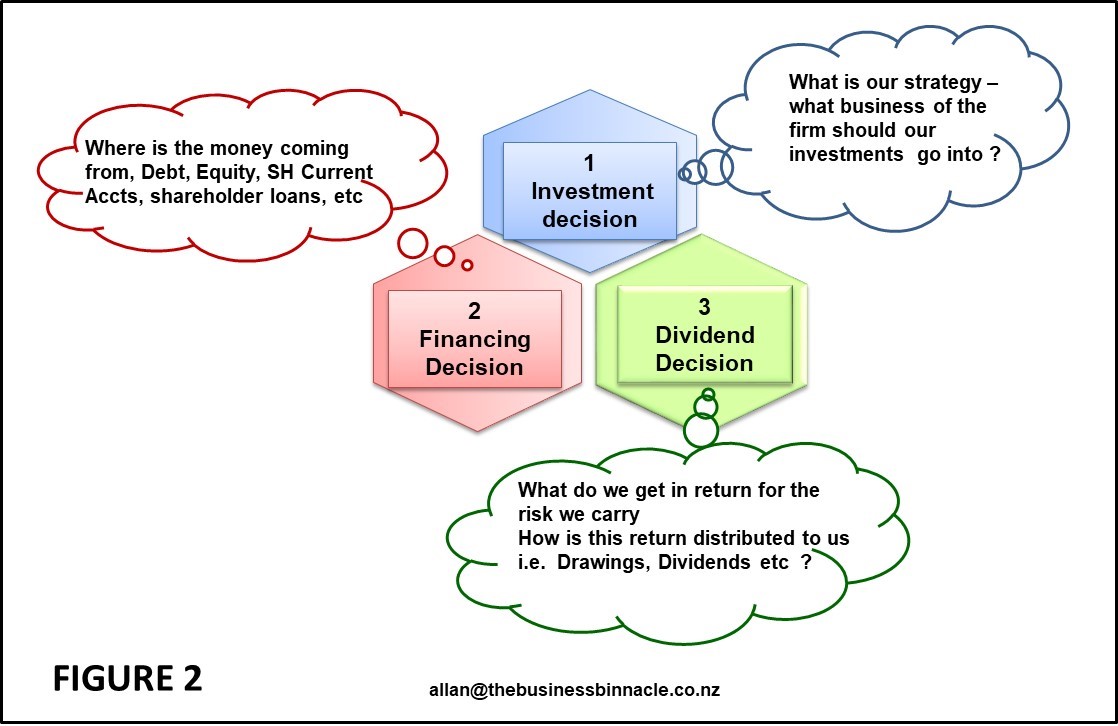 Where is the money coming from, Debt, Equity, SH Current Accts, shareholder loans, etc

1
Investment decision

What is our strategy – what business of the firm should our investments go into ?

2
Financing Decision

3
Dividend Decision

What do we get in return for the risk we carry
How is this return distributed to us i.e. Drawings, Dividends etc ?

FIGURE 2

allan@thebusinessbinnacle.co.nz